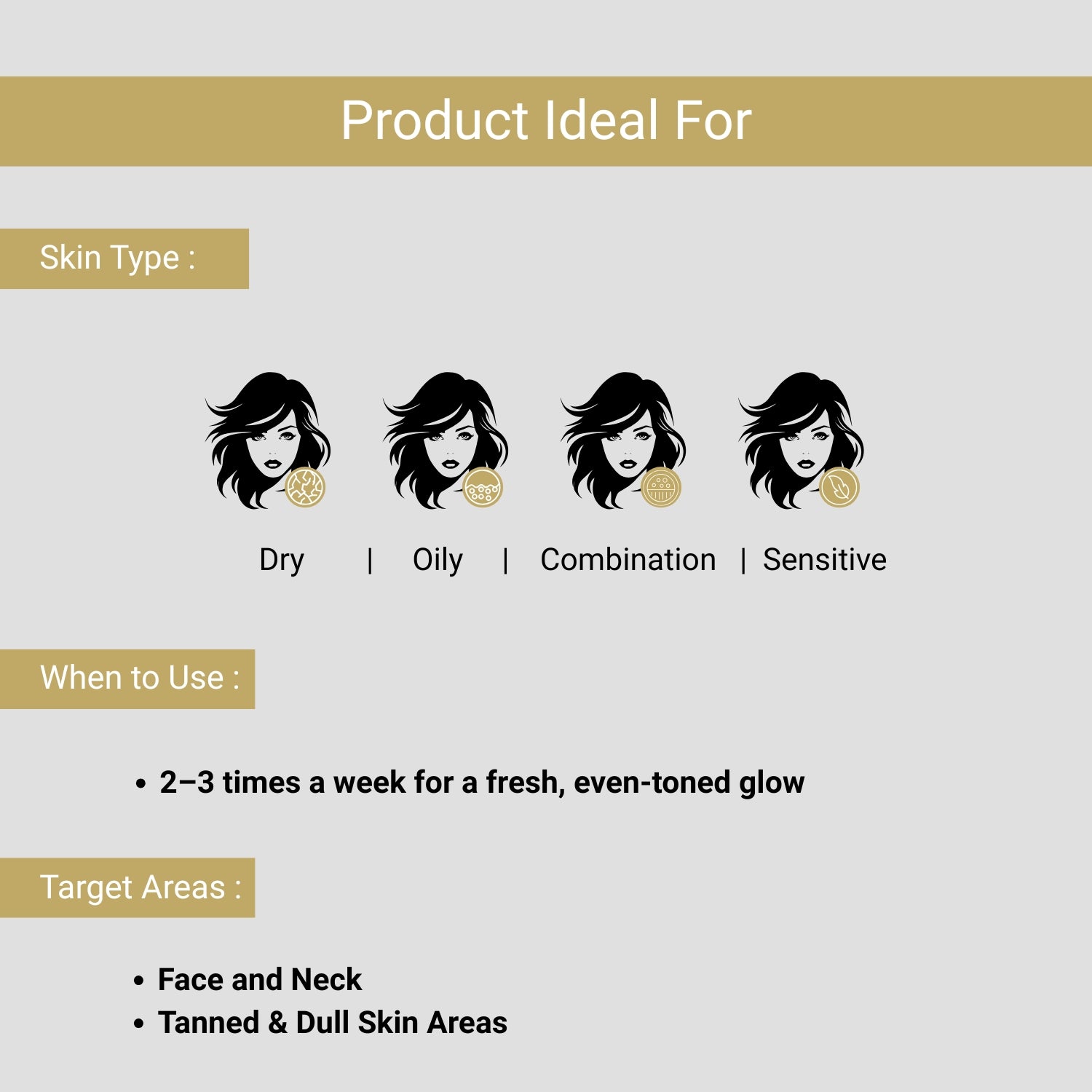 Product Ideal For

Skin Type :

Dry | Oily | Combination | Sensitive

When to Use :

• 2–3 times a week for a fresh, even-toned glow

Target Areas :

• Face and Neck
• Tanned & Dull Skin Areas